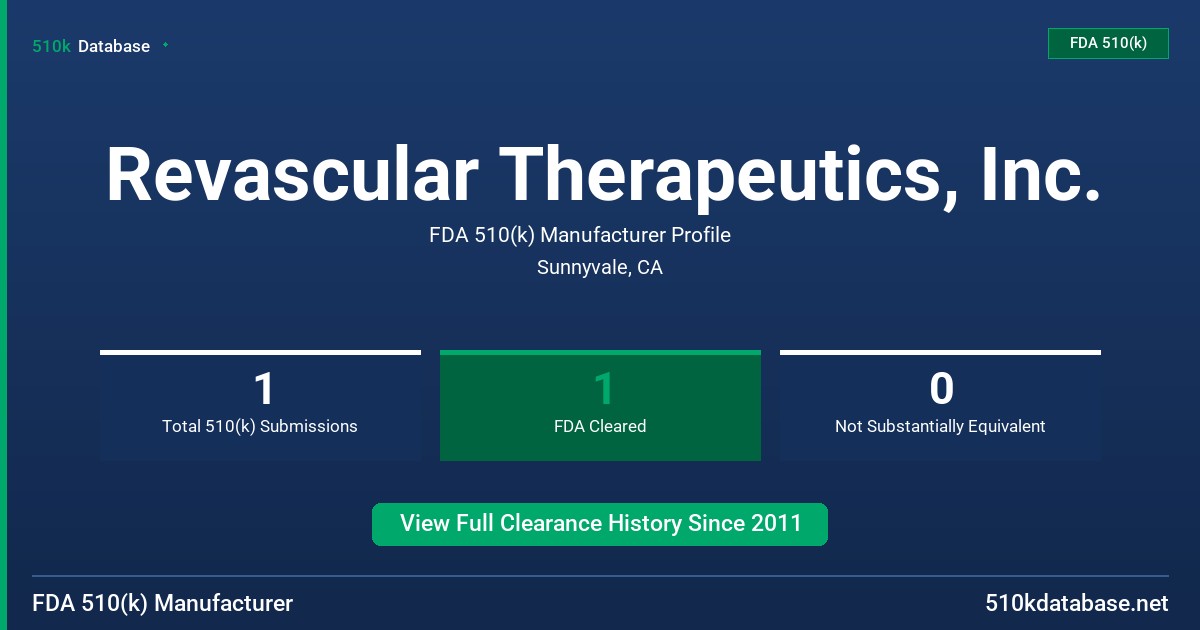 510k Database

FDA 510(k)

Revascular Therapeutics, Inc.

FDA 510(k) Manufacturer Profile

Sunnyvale, CA

1
Total 510(k) Submissions

1
FDA Cleared

0
Not Substantially Equivalent

View Full Clearance History Since 2011

FDA 510(k) Manufacturer

510kdatabase.net